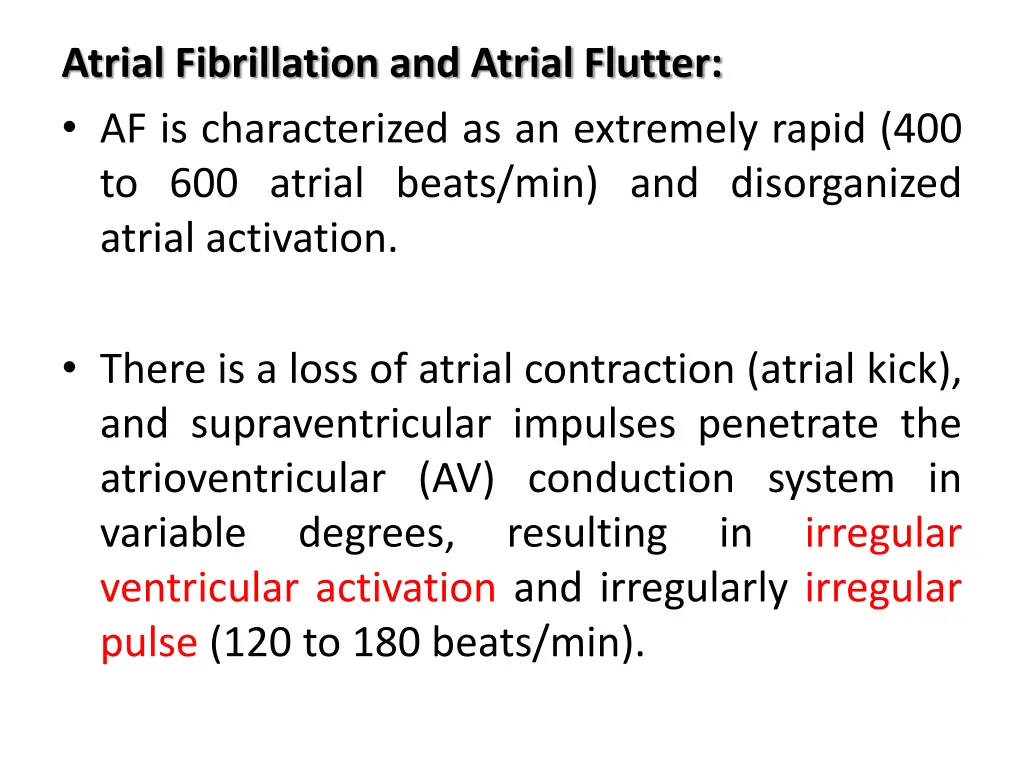 Atrial Fibrillation and Atrial Flutter:

• AF is characterized as an extremely rapid (400 to 600 atrial beats/min) and disorganized atrial activation.

• There is a loss of atrial contraction (atrial kick), and supraventricular impulses penetrate the atrioventricular (AV) conduction system in variable degrees, resulting in irregular ventricular activation and irregularly irregular pulse (120 to 180 beats/min).